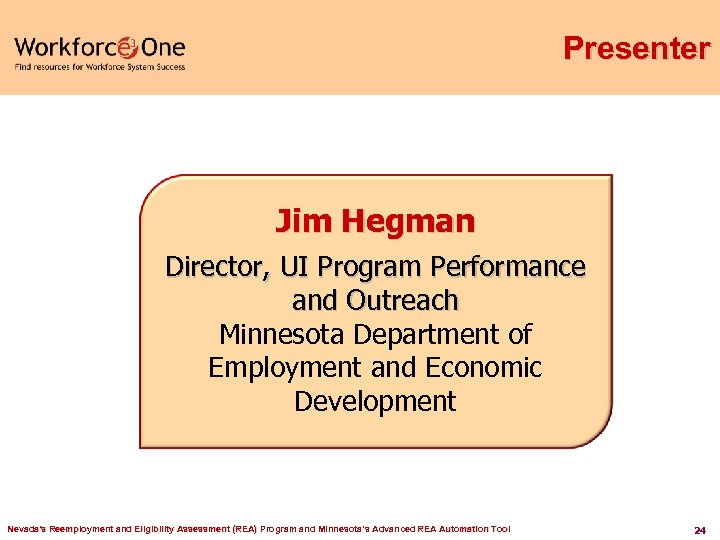 Workforce3One
Find resources for Workforce System Success

Presenter

Jim Hegman

Director, UI Program Performance and Outreach
Minnesota Department of Employment and Economic Development

Nevada's Reemployment and Eligibility Assessment (REA) Program and Minnesota's Advanced REA Automation Tool

24